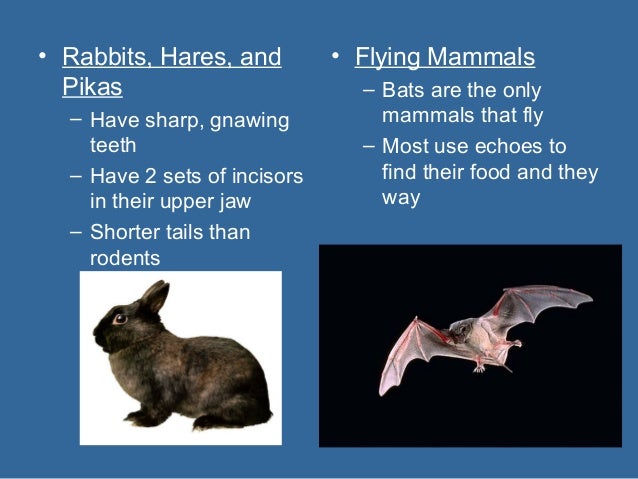 • Rabbits, Hares, and Pikas
– Have sharp, gnawing teeth
– Have 2 sets of incisors in their upper jaw
– Shorter tails than rodents

• Flying Mammals
– Bats are the only mammals that fly
– Most use echoes to find their food and they way